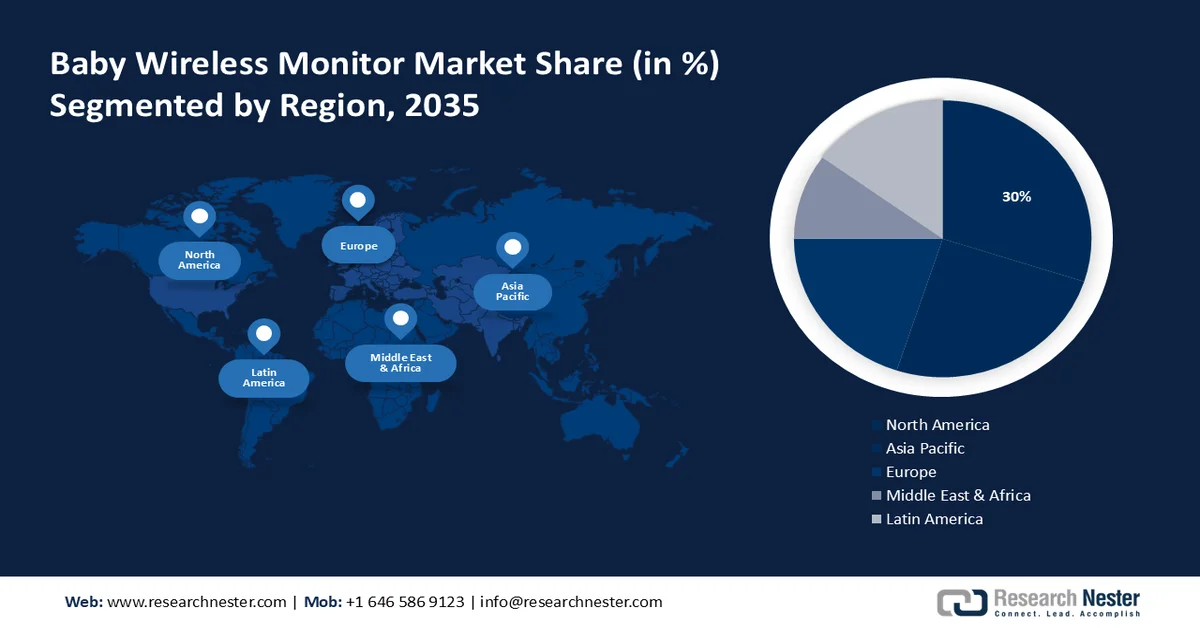 Baby Wireless Monitor Market Share (in %) Segmented by Region, 2035

North America

Europe

Asia Pacific

Latin America

Middle East & Africa

30%

North America
Asia Pacific
Europe
Middle East & Africa
Latin America

Web: www.researchnester.com | Mob: +1 646 586 9123 | info@researchnester.com

Research Nester
Connect. Lead. Accomplish